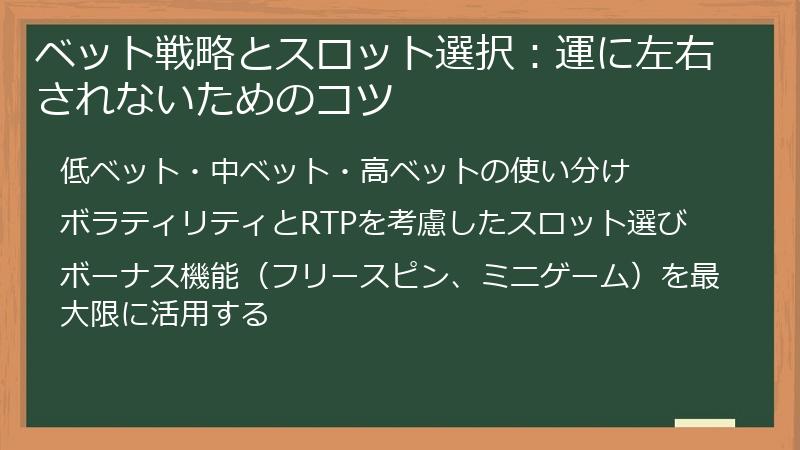 ベット戦略とスロット選択：運に左右されないためのコツ

低ベット・中ベット・高ベットの使い分け

ボラティリティとRTPを考慮したスロット選び

ボーナス機能（フリースピン、ミニゲーム）を最大限に活用する